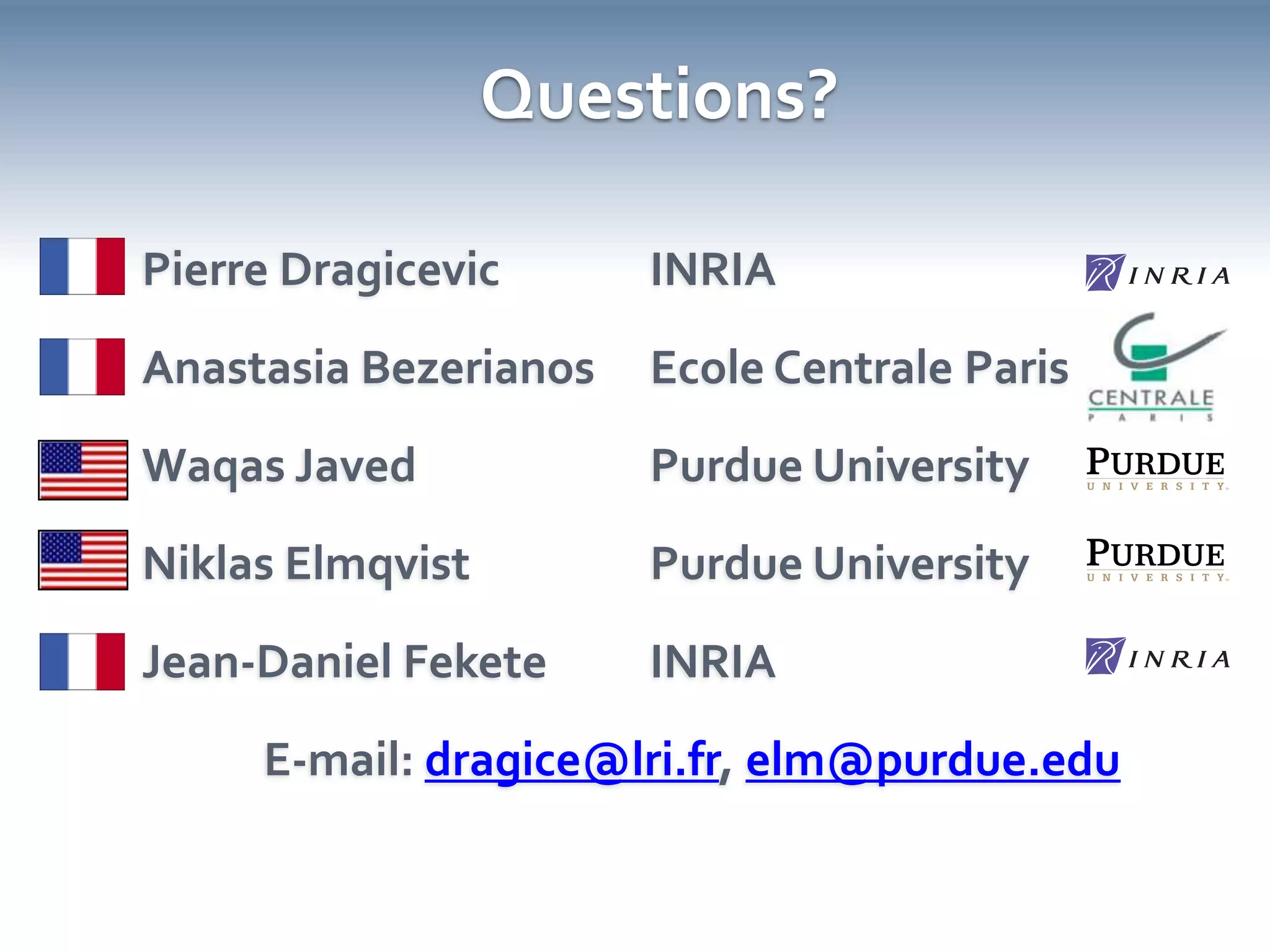 Questions?

Pierre Dragicevic INRIA INRIA

Anastasia Bezerianos Ecole Centrale Paris CENTRALE PARIS

Waqas Javed Purdue University PURDUE UNIVERSITY

Niklas Elmqvist Purdue University PURDUE UNIVERSITY

Jean-Daniel Fekete INRIA INRIA

E-mail: dragice@lri.fr, elm@purdue.edu